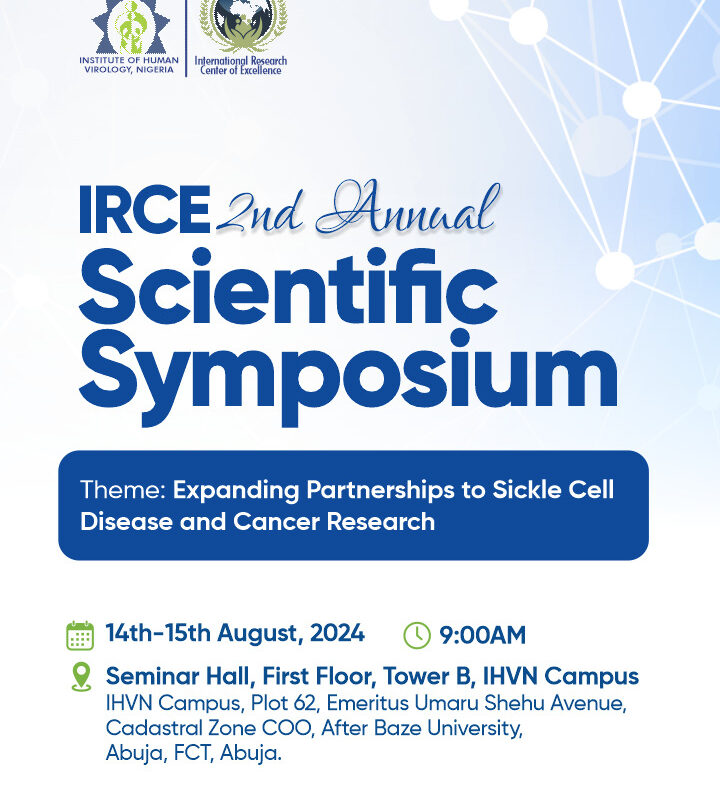 INSTITUTE OF HUMAN VIROLOGY, NIGERIA

International Research Center of Excellence

IRCE 2nd Annual Scientific Symposium

Theme: Expanding Partnerships to Sickle Cell Disease and Cancer Research

14th-15th August, 2024

9:00AM

Seminar Hall, First Floor, Tower B, IHVN Campus
IHVN Campus, Plot 62, Emeritus Umaru Shehu Avenue, Cadastral Zone COO, After Baze University, Abuja, FCT, Abuja.